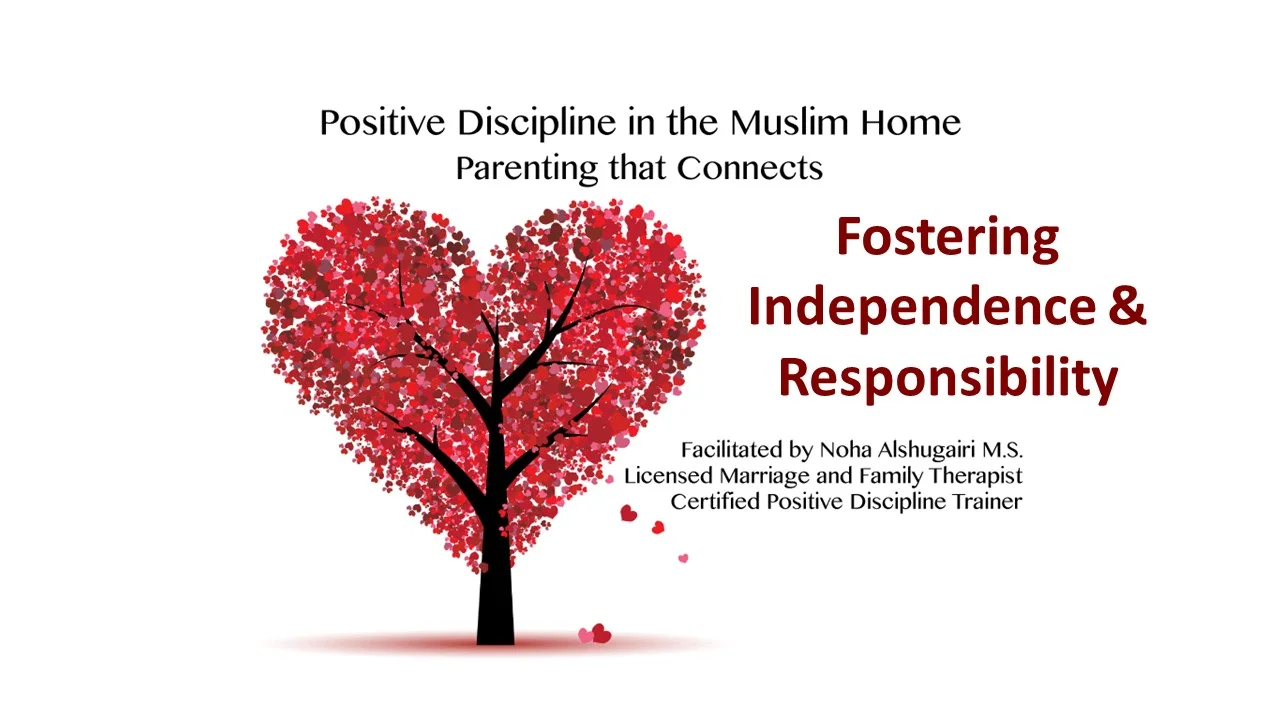 Positive Discipline in the Muslim Home
Parenting that Connects

Fostering Independence & Responsibility

Facilitated by Noha Alshugairi M.S.
Licensed Marriage and Family Therapist
Certified Positive Discipline Trainer